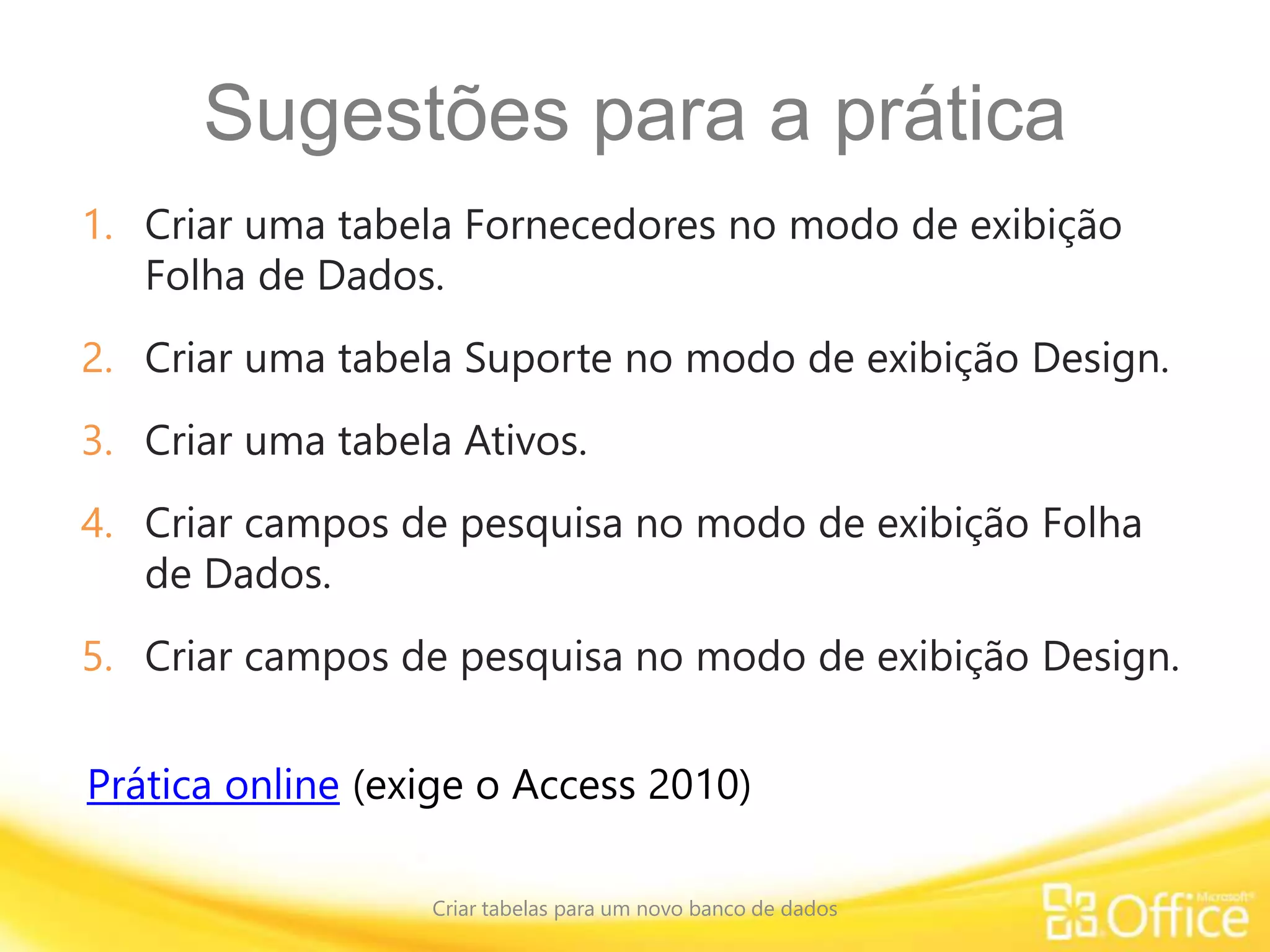 Sugestões para a prática

1. Criar uma tabela Fornecedores no modo de exibição Folha de Dados.

2. Criar uma tabela Suporte no modo de exibição Design.

3. Criar uma tabela Ativos.

4. Criar campos de pesquisa no modo de exibição Folha de Dados.

5. Criar campos de pesquisa no modo de exibição Design.

Prática online (exige o Access 2010)

Criar tabelas para um novo banco de dados

Microsoft Office